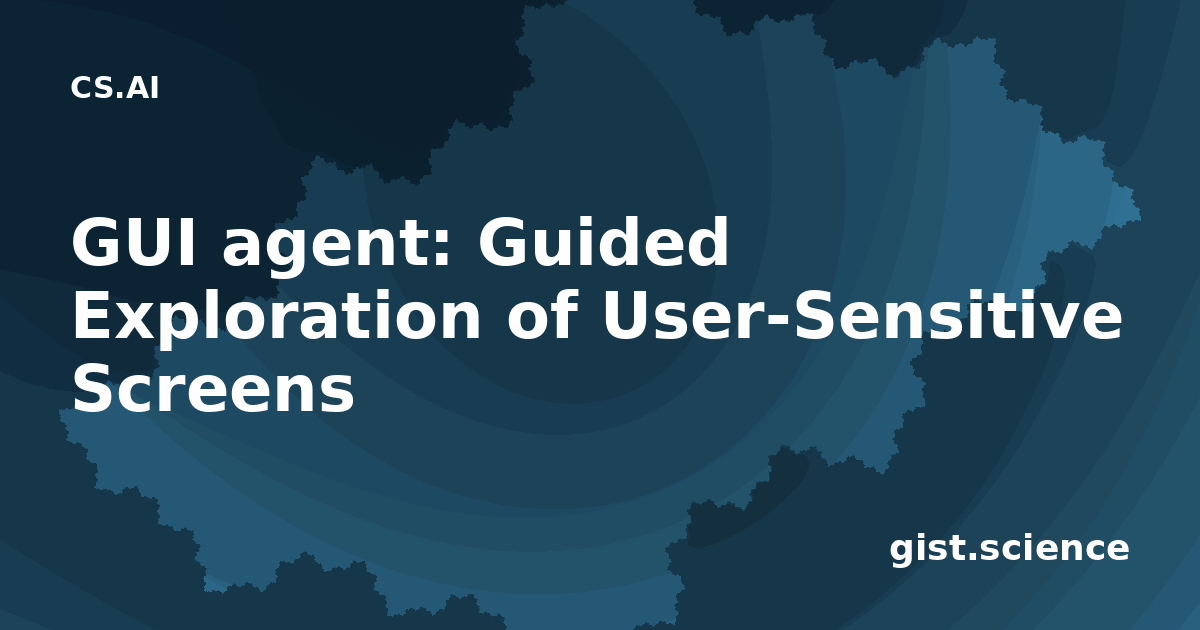 CS.AI

GUI agent: Guided Exploration of User-Sensitive Screens

gist.science